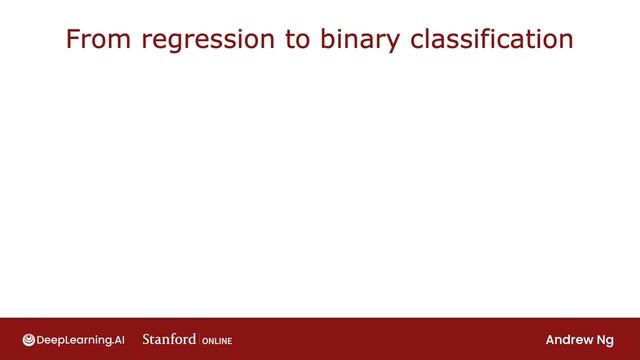 From regression to binary classification

DeepLearning.AI Stanford ONLINE

Andrew Ng